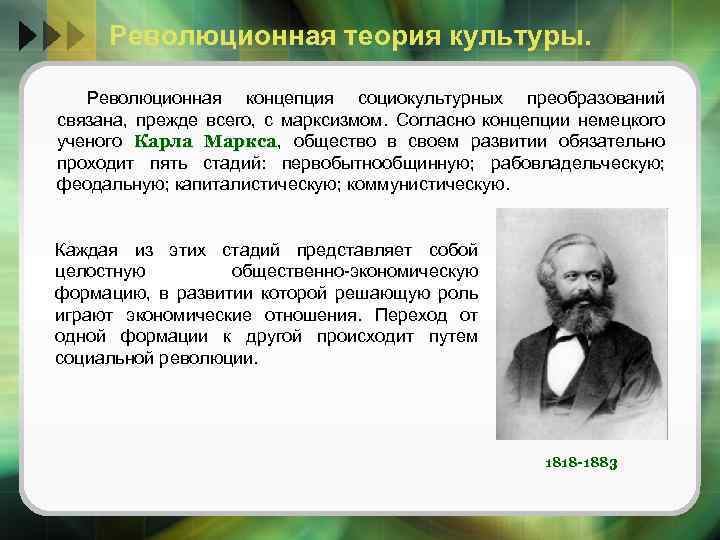 Революционная теория культуры.

Революционная концепция социокультурных преобразований связана, прежде всего, с марксизмом. Согласно концепции немецкого ученого Карла Маркса, общество в своем развитии обязательно проходит пять стадий: первобытнообщинную; рабовладельческую; феодальную; капиталистическую; коммунистическую.

Каждая из этих стадий представляет собой целостную общественно-экономическую формацию, в развитии которой решающую роль играют экономические отношения. Переход от одной формации к другой происходит путем социальной революции.

1818-1883